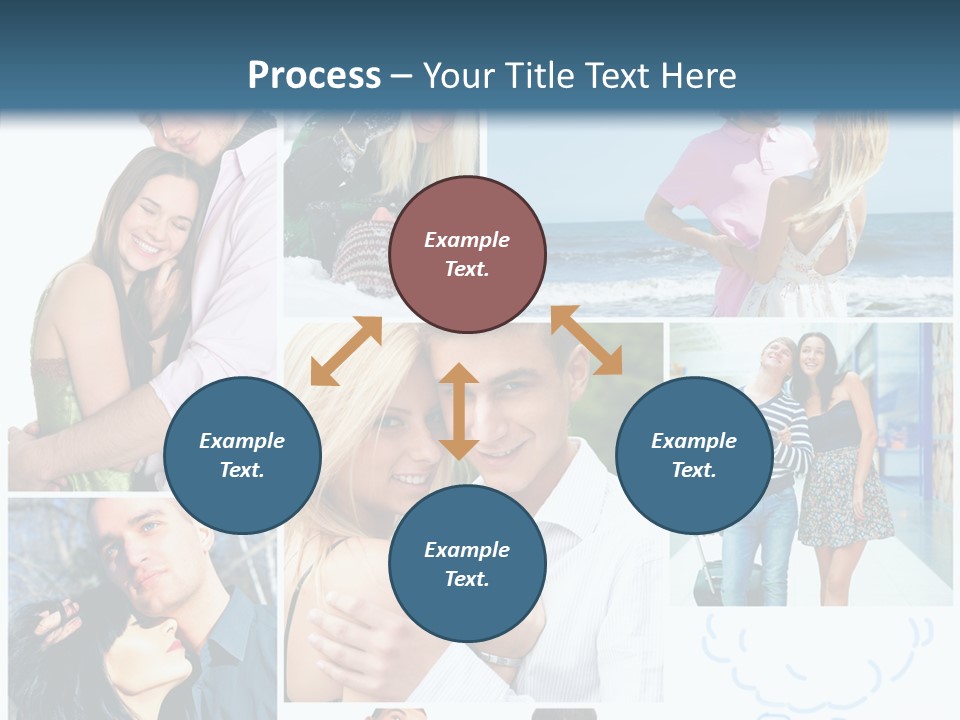 Process – Your Title Text Here

Example Text.

Example Text.

Example Text.

Example Text.